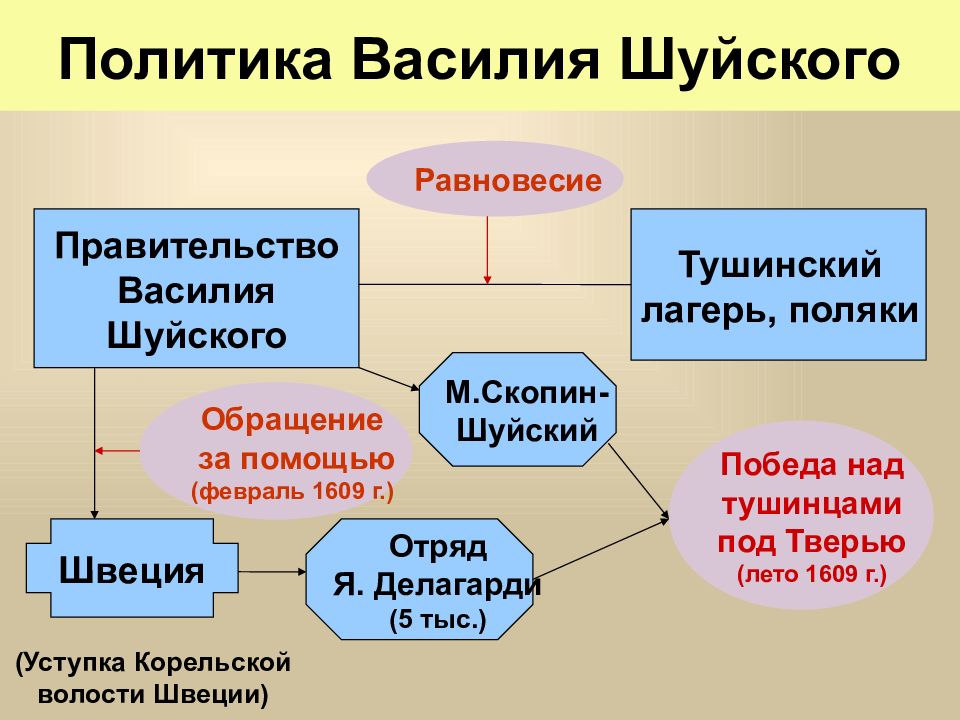 Политика Василия Шуйского

Равновесие

Правительство Василия Шуйского

Тушинский лагерь, поляки

М.Скопин-Шуйский

Обращение за помощью (февраль 1609 г.)

Победа над тушинцами под Тверью (лето 1609 г.)

Швеция

Отряд Я. Делагарди (5 тыс.)

(Уступка Корельской волости Швеции)